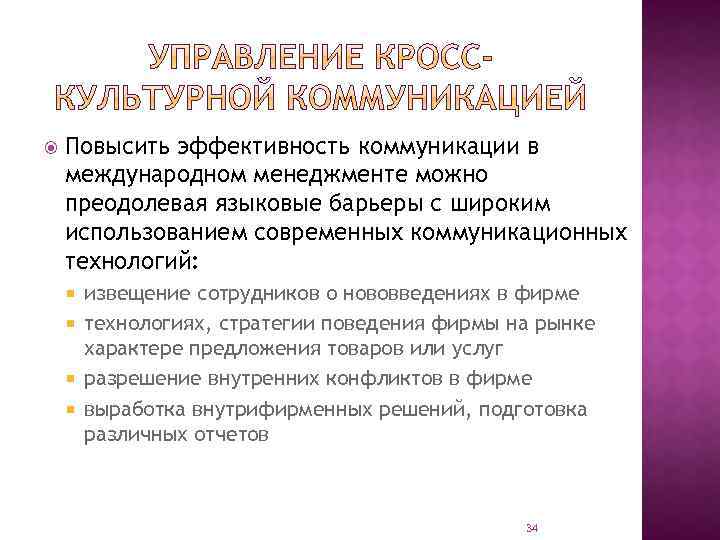 УПРАВЛЕНИЕ КРОСС-КУЛЬТУРНОЙ КОММУНИКАЦИЕЙ

Повысить эффективность коммуникации в международном менеджменте можно преодолевая языковые барьеры с широким использованием современных коммуникационных технологий:

извещение сотрудников о нововведениях в фирме

технологиях, стратегии поведения фирмы на рынке характере предложения товаров или услуг

разрешение внутренних конфликтов в фирме

выработка внутрифирменных решений, подготовка различных отчетов

34